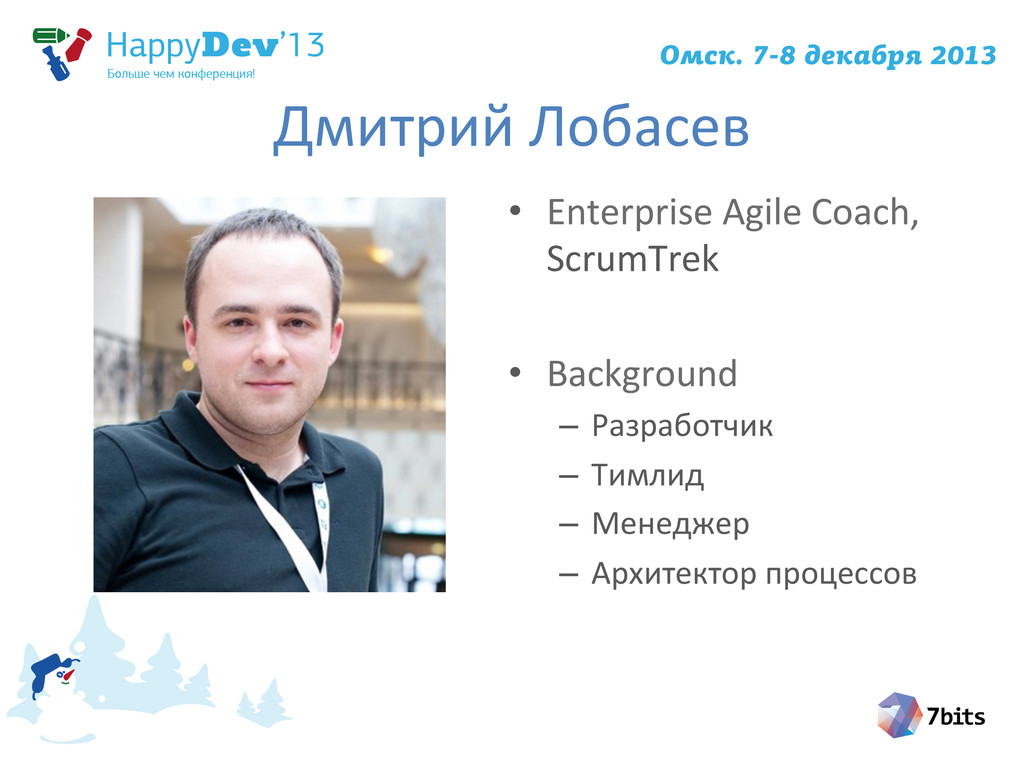 HappyDev'13
Больше чем конференция!

Омск. 7-8 декабря 2013

Дмитрий Лобасев

• Enterprise Agile Coach, ScrumTrek

• Background
– Разработчик
– Тимлид
– Менеджер
– Архитектор процессов

7bits